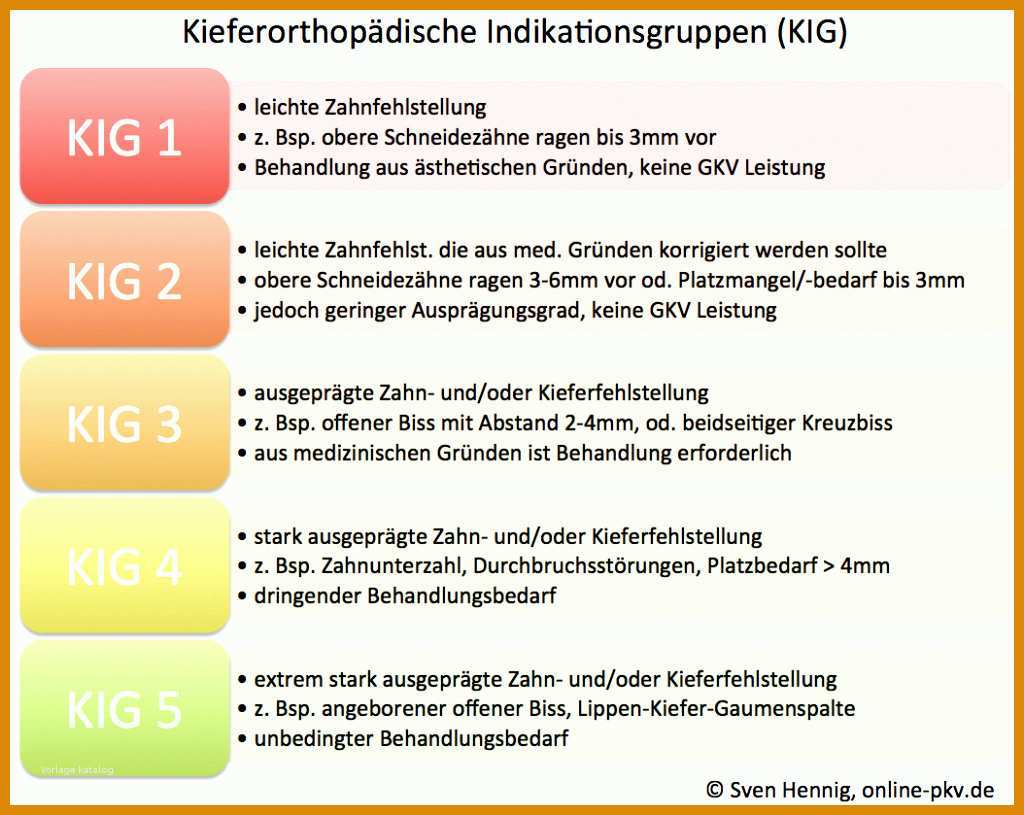 Kieferorthopädische Indikationsgruppen (KIG)

KIG 1

• leichte Zahnfehlstellung
• z. Bsp. obere Schneidezähne ragen bis 3mm vor
• Behandlung aus ästhetischen Gründen, keine GKV Leistung

KIG 2

• leichte Zahnfehlst. die aus med. Gründen korrigiert werden sollte
• obere Schneidezähne ragen 3-6mm vor od. Platzmangel/-bedarf bis 3mm
• jedoch geringer Ausprägungsgrad, keine GKV Leistung

KIG 3

• ausgeprägte Zahn- und/oder Kieferfehlstellung
• z. Bsp. offener Biss mit Abstand 2-4mm, od. beidseitiger Kreuzbiss
• aus medizinischen Gründen ist Behandlung erforderlich

KIG 4

• stark ausgeprägte Zahn- und/oder Kieferfehlstellung
• z. Bsp. Zahnunterzahl, Durchbruchsstörungen, Platzbedarf > 4mm
• dringender Behandlungsbedarf

KIG 5

• extrem stark ausgeprägte Zahn- und/oder Kieferfehlstellung
• z. Bsp. angeborener offener Biss, Lippen-Kiefer-Gaumenspalte
• unbedingter Behandlungsbedarf

Vorlage katalog

© Sven Hennig, online-pkv.de